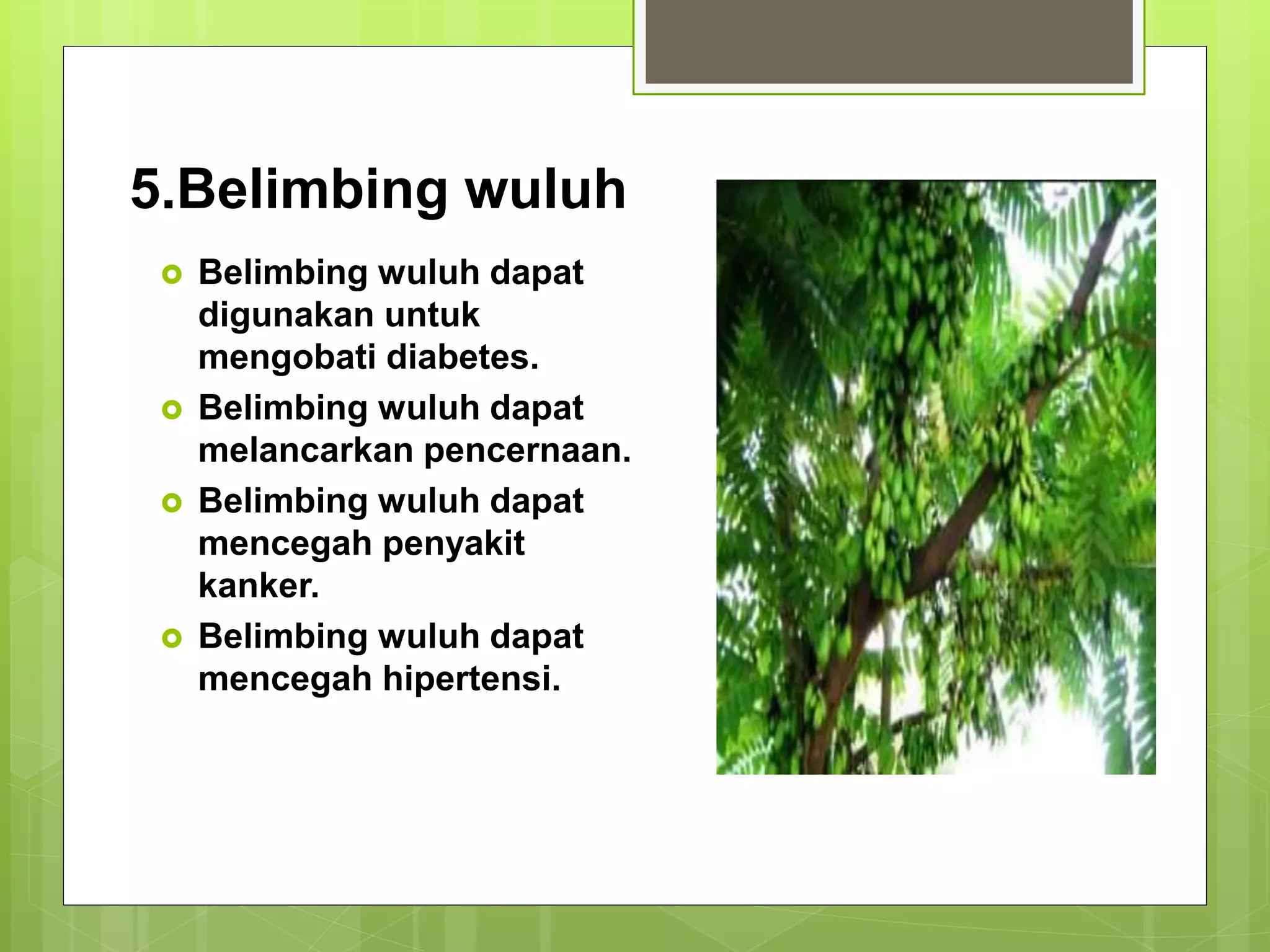 5.Belimbing wuluh

Belimbing wuluh dapat digunakan untuk mengobati diabetes.

Belimbing wuluh dapat melancarkan pencernaan.

Belimbing wuluh dapat mencegah penyakit kanker.

Belimbing wuluh dapat mencegah hipertensi.